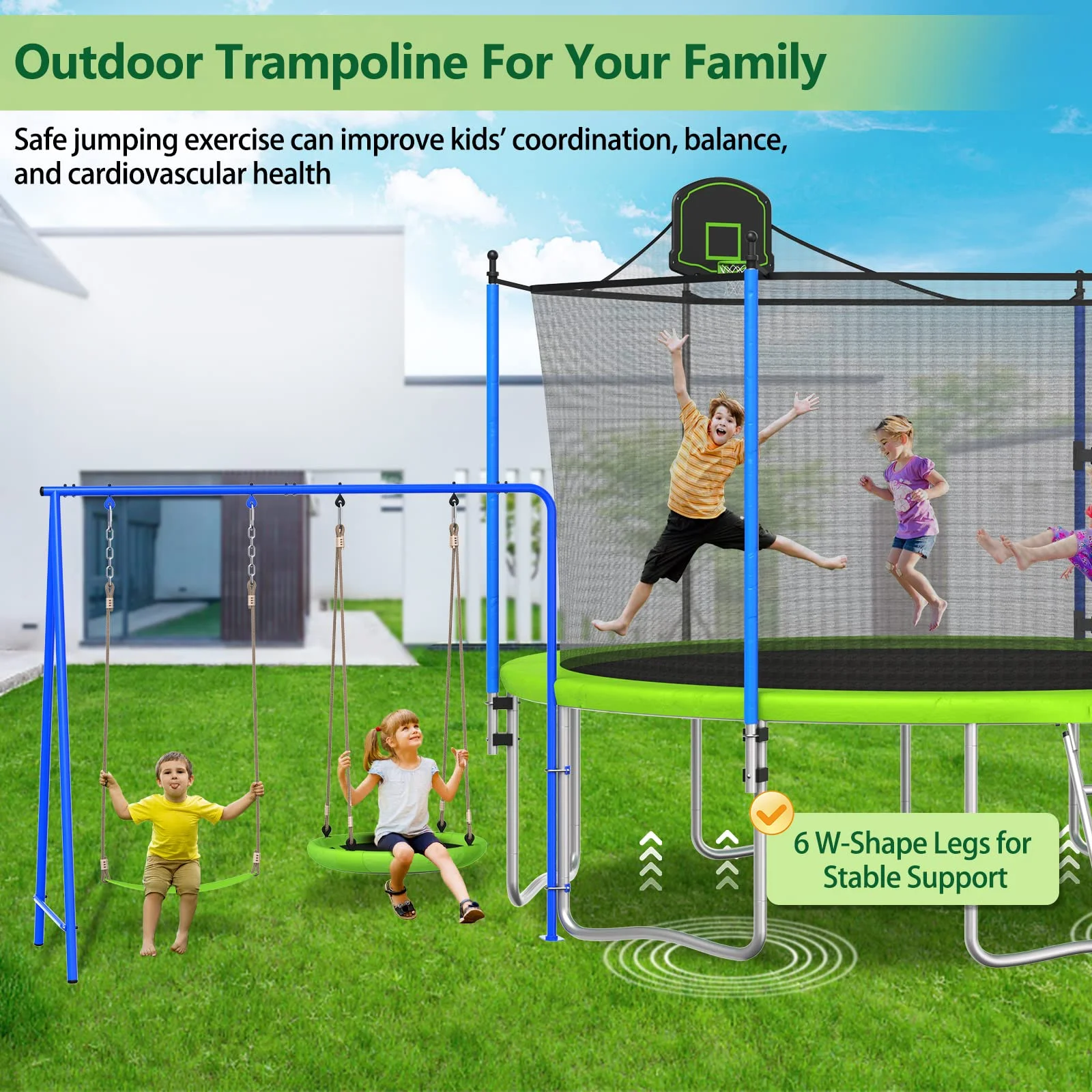 Outdoor Trampoline For Your Family

Safe jumping exercise can improve kids' coordination, balance, and cardiovascular health

6 W-Shape Legs for Stable Support